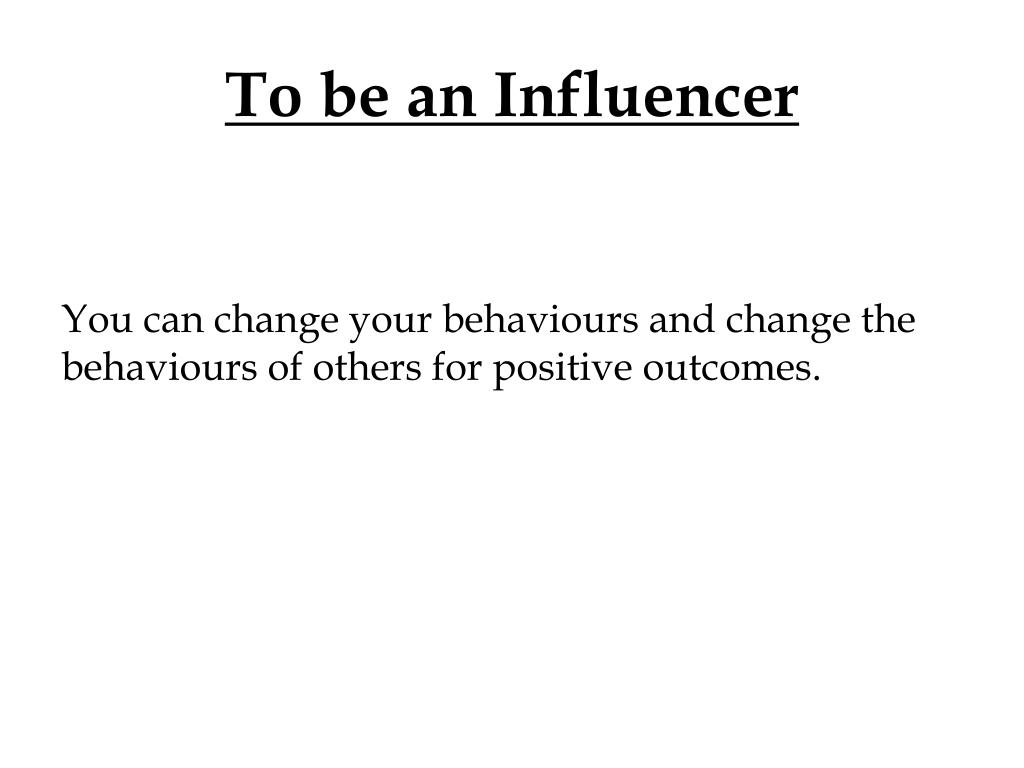 To be an Influencer

You can change your behaviours and change the behaviours of others for positive outcomes.